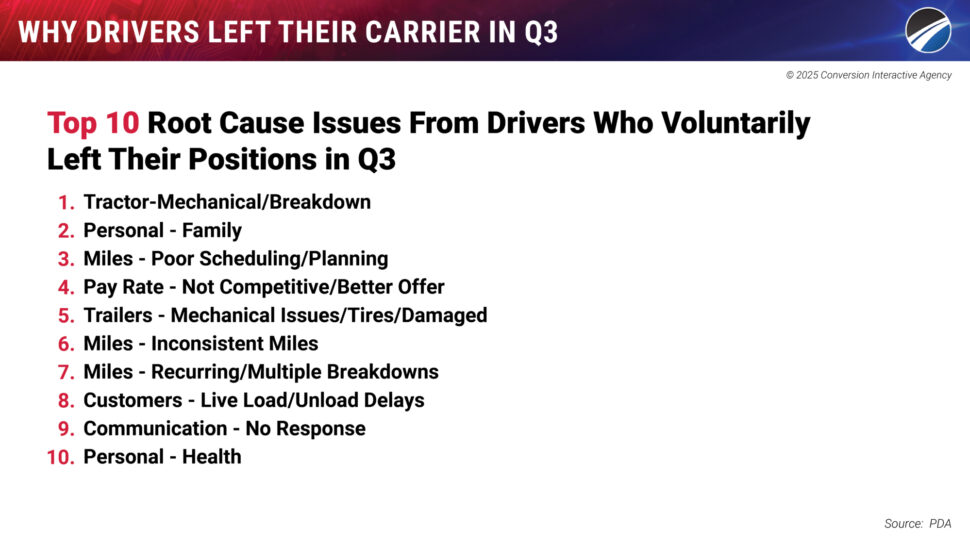 WHY DRIVERS LEFT THEIR CARRIER IN Q3

© 2025 Conversion Interactive Agency

Top 10 Root Cause Issues From Drivers Who Voluntarily Left Their Positions in Q3

1. Tractor-Mechanical/Breakdown
2. Personal - Family
3. Miles - Poor Scheduling/Planning
4. Pay Rate - Not Competitive/Better Offer
5. Trailers - Mechanical Issues/Tires/Damaged
6. Miles - Inconsistent Miles
7. Miles - Recurring/Multiple Breakdowns
8. Customers - Live Load/Unload Delays
9. Communication - No Response
10. Personal - Health

Source: PDA